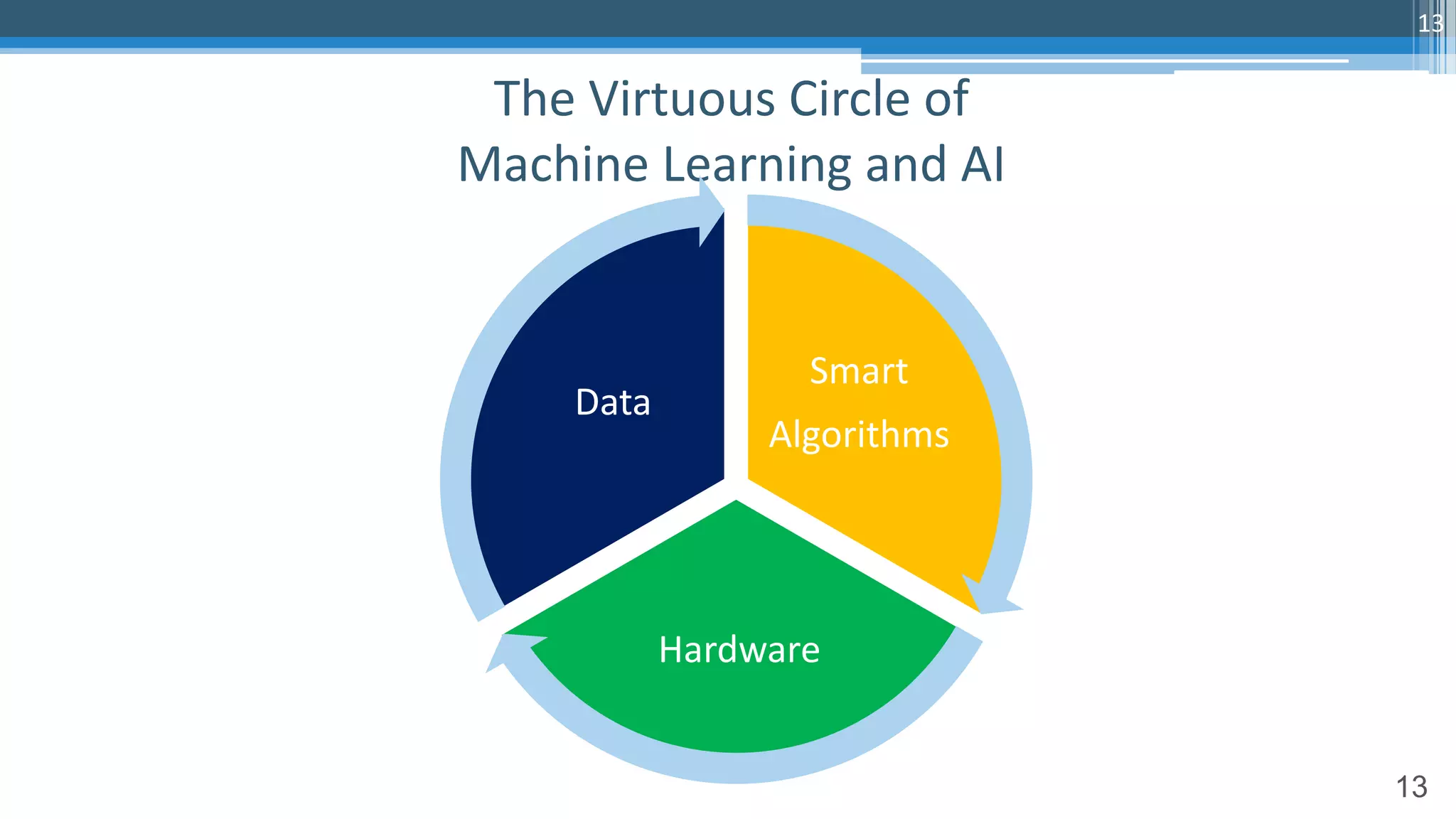 13

The Virtuous Circle of Machine Learning and AI

Data

Smart Algorithms

Hardware

13